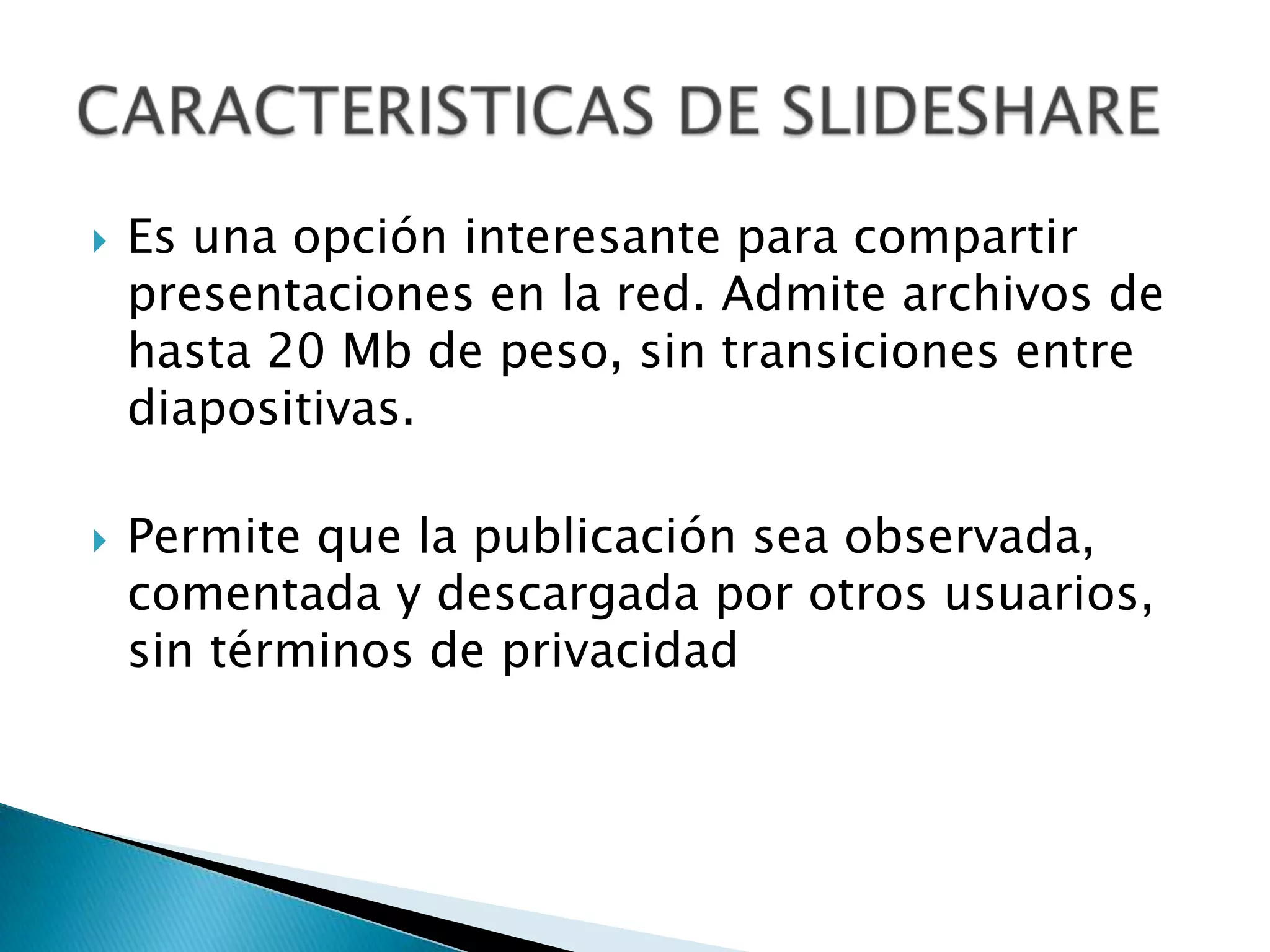 CARACTERISTICAS DE SLIDESHARE

Es una opción interesante para compartir presentaciones en la red. Admite archivos de hasta 20 Mb de peso, sin transiciones entre diapositivas.

Permite que la publicación sea observada, comentada y descargada por otros usuarios, sin términos de privacidad